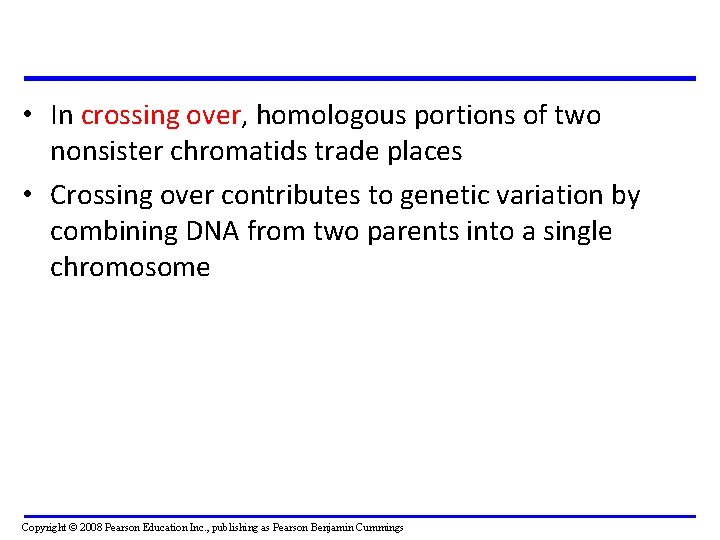 • In crossing over, homologous portions of two nonsister chromatids trade places

• Crossing over contributes to genetic variation by combining DNA from two parents into a single chromosome

Copyright © 2008 Pearson Education Inc., publishing as Pearson Benjamin Cummings